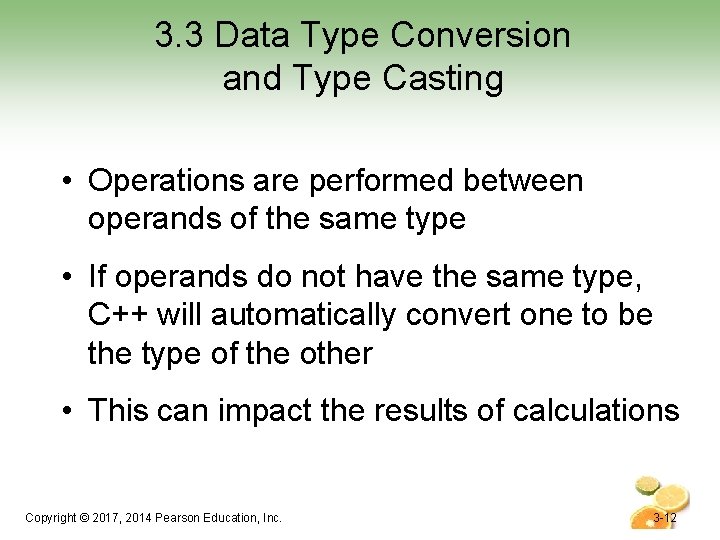 3.3 Data Type Conversion and Type Casting

• Operations are performed between operands of the same type

• If operands do not have the same type, C++ will automatically convert one to be the type of the other

• This can impact the results of calculations

Copyright © 2017, 2014 Pearson Education, Inc.

3-12